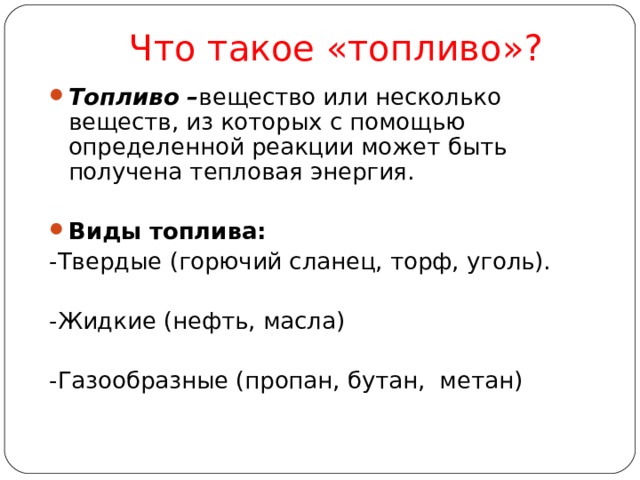 Что такое «топливо»?

Топливо –вещество или несколько веществ, из которых с помощью определенной реакции может быть получена тепловая энергия.

Виды топлива:

-Твердые (горючий сланец, торф, уголь).

-Жидкие (нефть, масла)

-Газообразные (пропан, бутан, метан)